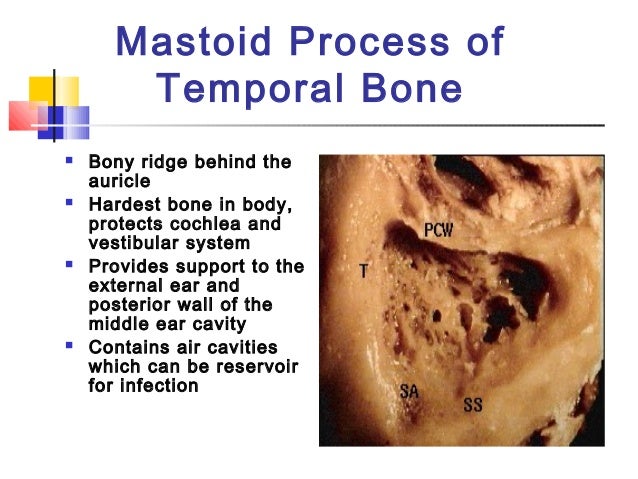 Mastoid Process of Temporal Bone

- Bony ridge behind the auricle
- Hardest bone in body, protects cochlea and vestibular system
- Provides support to the external ear and posterior wall of the middle ear cavity
- Contains air cavities which can be reservoir for infection

PCW

T

SA

SS